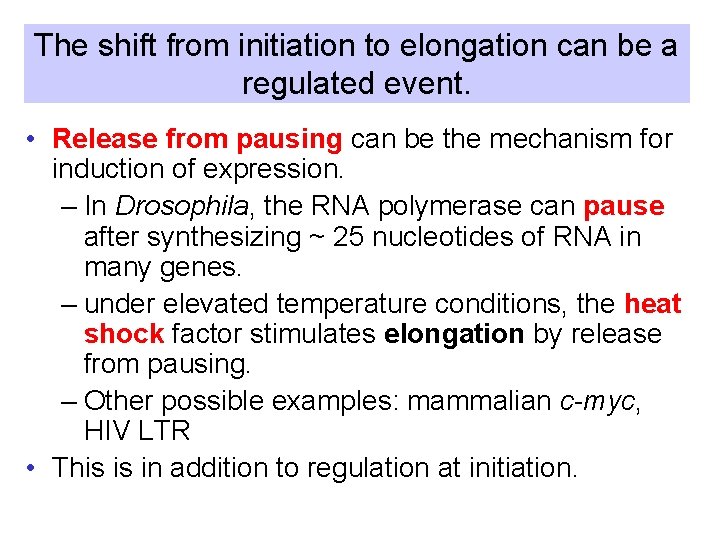 The shift from initiation to elongation can be a regulated event.

• Release from pausing can be the mechanism for induction of expression.
– In Drosophila, the RNA polymerase can pause after synthesizing ~ 25 nucleotides of RNA in many genes.
– under elevated temperature conditions, the heat shock factor stimulates elongation by release from pausing.
– Other possible examples: mammalian c-myc, HIV LTR
• This is in addition to regulation at initiation.